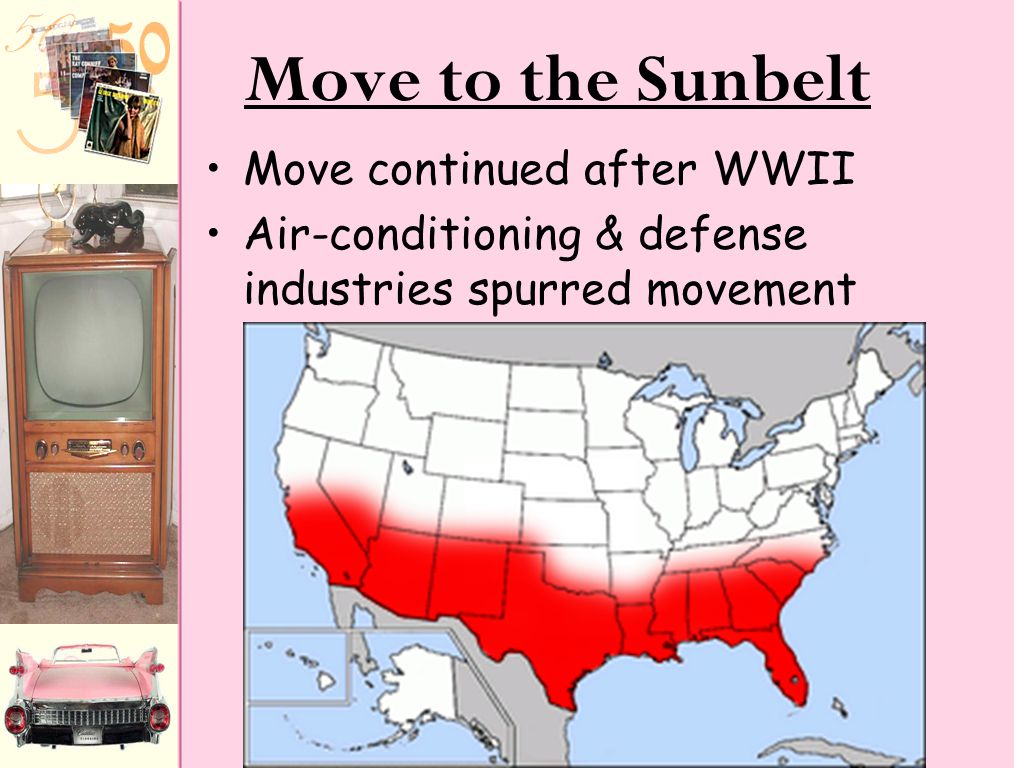 Move to the Sunbelt

• Move continued after WWII
• Air-conditioning & defense industries spurred movement